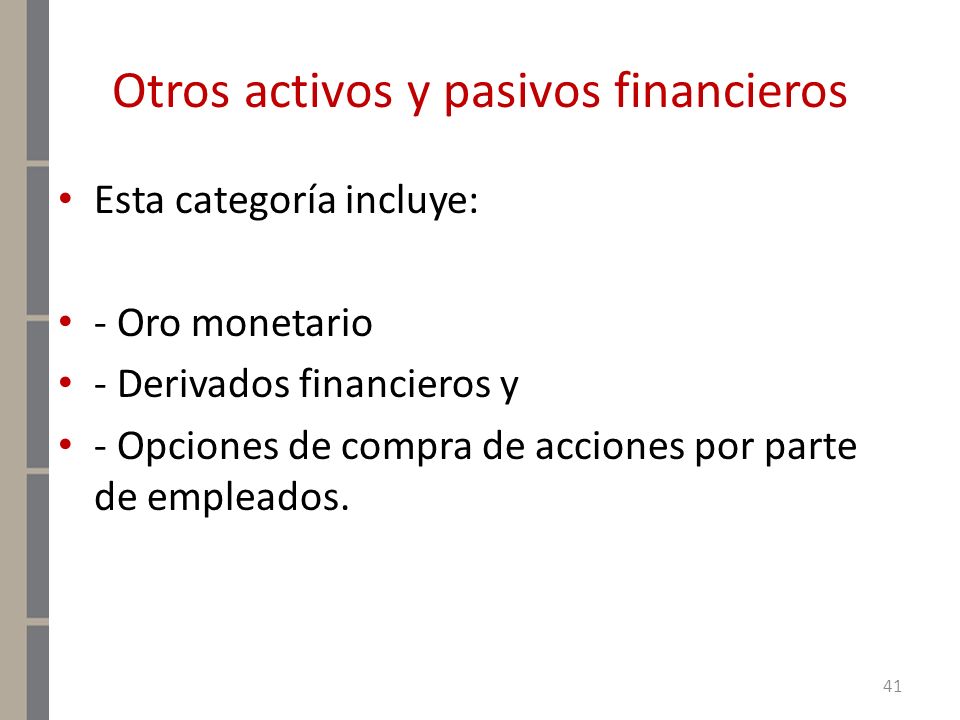 Otros activos y pasivos financieros

• Esta categoría incluye:

• - Oro monetario
• - Derivados financieros y
• - Opciones de compra de acciones por parte de empleados.

41